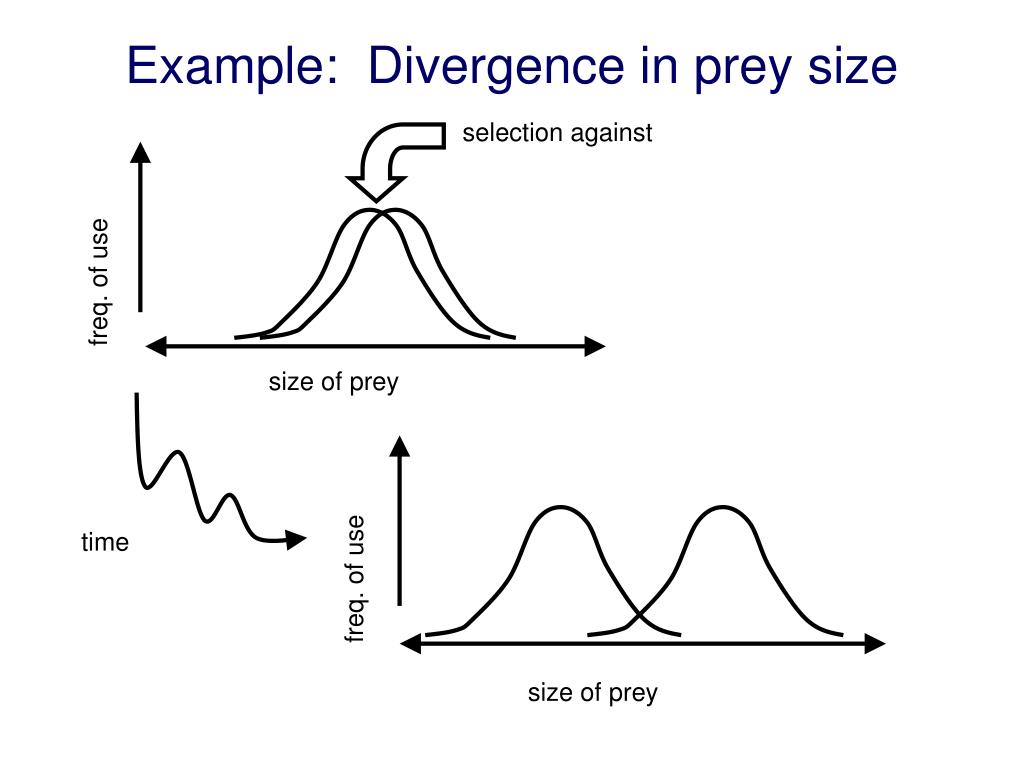 Example: Divergence in prey size

selection against

freq. of use

size of prey

time

freq. of use

size of prey